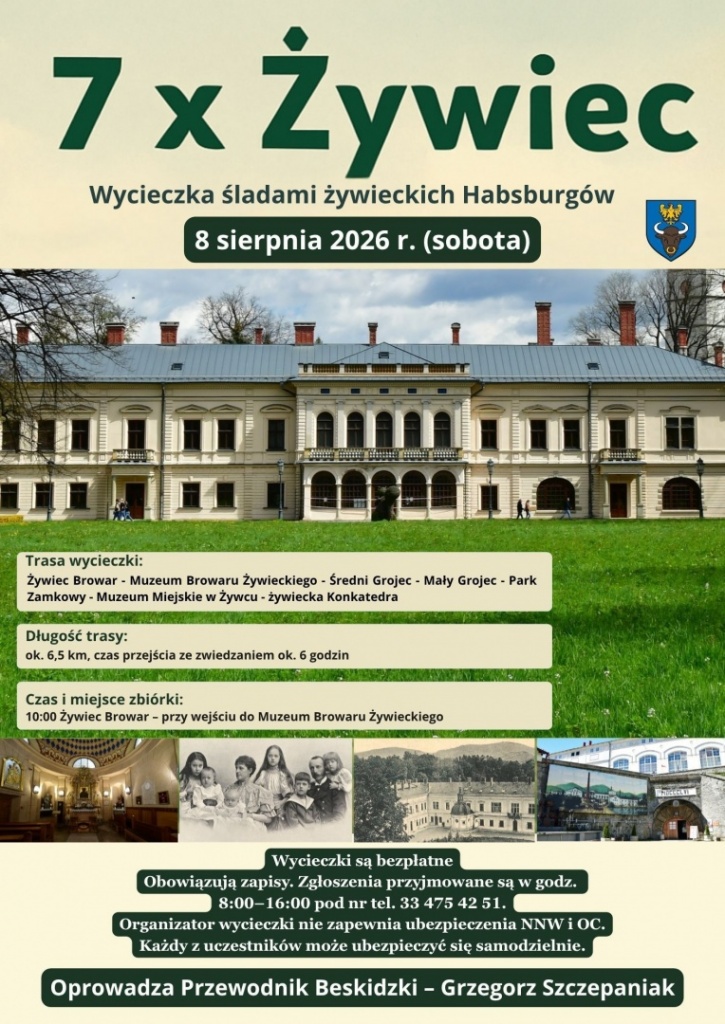 7 x Żywiec

Wycieczka śladami żywieckich Habsburgów

8 sierpnia 2026 r. (sobota)

Trasa wycieczki:
Żywiec Browar - Muzeum Browaru Żywieckiego - Średni Grojec - Mały Grojec - Park Zamkowy - Muzeum Miejskie w Żywcu - żywiecka Konkatedra

Długość trasy:
ok. 6,5 km, czas przejścia ze zwiedzaniem ok. 6 godzin

Czas i miejsce zbiórki:
10:00 Żywiec Browar – przy wejściu do Muzeum Browaru Żywieckiego

Wycieczki są bezpłatne
Obowiązują zapisy. Zgłoszenia przyjmowane są w godz. 8:00–16:00 pod nr tel. 33 475 42 51.
Organizator wycieczki nie zapewnia ubezpieczenia NNW i OC.
Każdy z uczestników może ubezpieczyć się samodzielnie.

Oprowadza Przewodnik Beskidzki – Grzegorz Szczepaniak